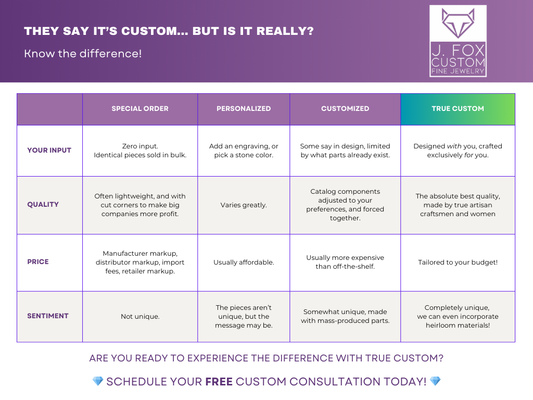 THEY SAY IT'S CUSTOM... BUT IS IT REALLY?

Know the difference!

J. FOX CUSTOM FINE JEWELRY

| | SPECIAL ORDER | PERSONALIZED | CUSTOMIZED | TRUE CUSTOM |
|---|---|---|---|---|
| YOUR INPUT | Zero input. Identical pieces sold in bulk. | Add an engraving, or pick a stone color. | Some say in design, limited by what parts already exist. | Designed with you, crafted exclusively for you. |
| QUALITY | Often lightweight, and with cut corners to make big companies more profit. | Varies greatly. | Catalog components adjusted to your preferences, and forced together. | The absolute best quality, made by true artisan craftsmen and women |
| PRICE | Manufacturer markup, distributor markup, import fees, retailer markup. | Usually affordable. | Usually more expensive than off-the-shelf. | Tailored to your budget! |
| SENTIMENT | Not unique. | The pieces aren't unique, but the message may be. | Somewhat unique, made with mass-produced parts. | Completely unique, we can even incorporate heirloom materials! |

ARE YOU READY TO EXPERIENCE THE DIFFERENCE WITH TRUE CUSTOM?

💎 SCHEDULE YOUR FREE CUSTOM CONSULTATION TODAY! 💎